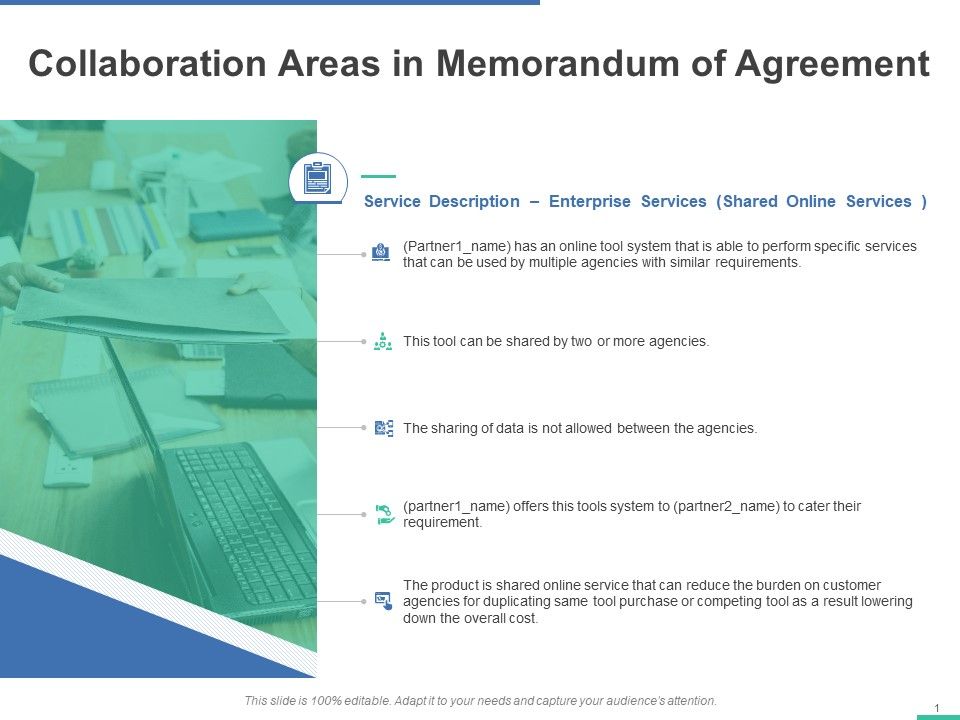 Collaboration Areas in Memorandum of Agreement

Service Description – Enterprise Services (Shared Online Services )

(Partner1_name) has an online tool system that is able to perform specific services that can be used by multiple agencies with similar requirements.

This tool can be shared by two or more agencies.

The sharing of data is not allowed between the agencies.

(partner1_name) offers this tools system to (partner2_name) to cater their requirement.

The product is shared online service that can reduce the burden on customer agencies for duplicating same tool purchase or competing tool as a result lowering down the overall cost.

This slide is 100% editable. Adapt it to your needs and capture your audience's attention.

1